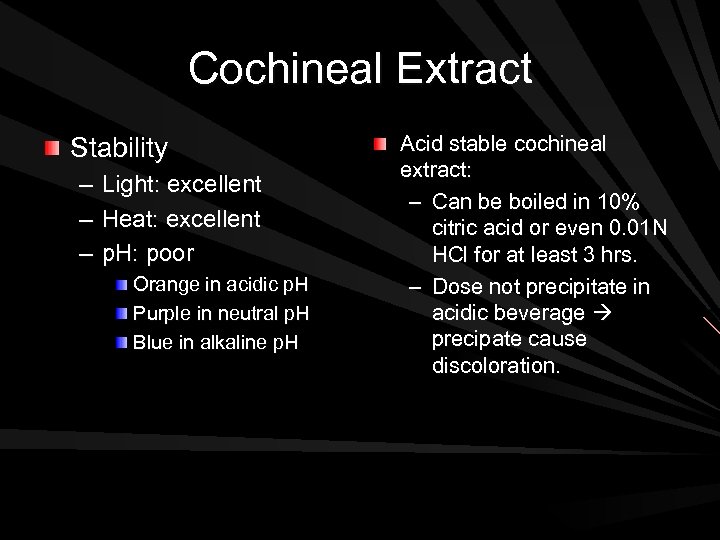 Cochineal Extract

Stability
– Light: excellent
– Heat: excellent
– pH: poor
Orange in acidic pH
Purple in neutral pH
Blue in alkaline pH

Acid stable cochineal extract:
– Can be boiled in 10% citric acid or even 0.01N HCl for at least 3 hrs.
– Dose not precipitate in acidic beverage → precipate cause discoloration.